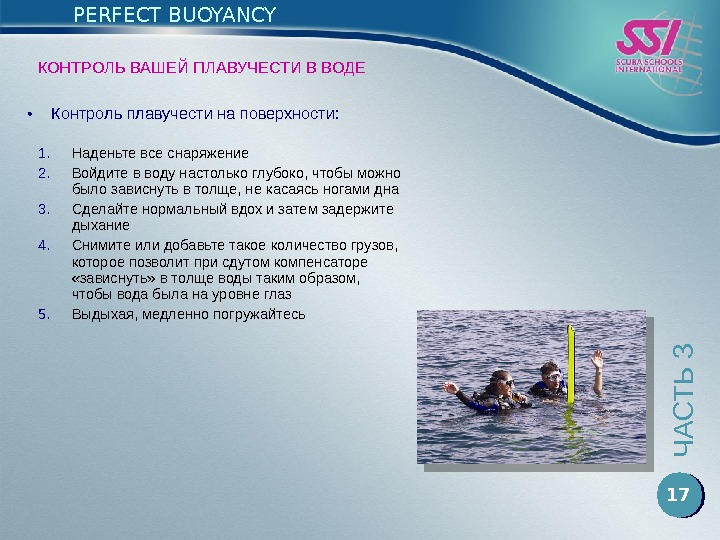 PERFECT BUOYANCY

SSI
SCUBA SCHOOLS INTERNATIONAL

КОНТРОЛЬ ВАШЕЙ ПЛАВУЧЕСТИ В ВОДЕ

• Контроль плавучести на поверхности:

1. Наденьте все снаряжение
2. Войдите в воду настолько глубоко, чтобы можно было зависнуть в толще, не касаясь ногами дна
3. Сделайте нормальный вдох и затем задержите дыхание
4. Снимите или добавьте такое количество грузов, которое позволит при сдутом компенсаторе «зависнуть» в толще воды таким образом, чтобы вода была на уровне глаз
5. Выдыхая, медленно погружайтесь

ЧАСТЬ 3

17